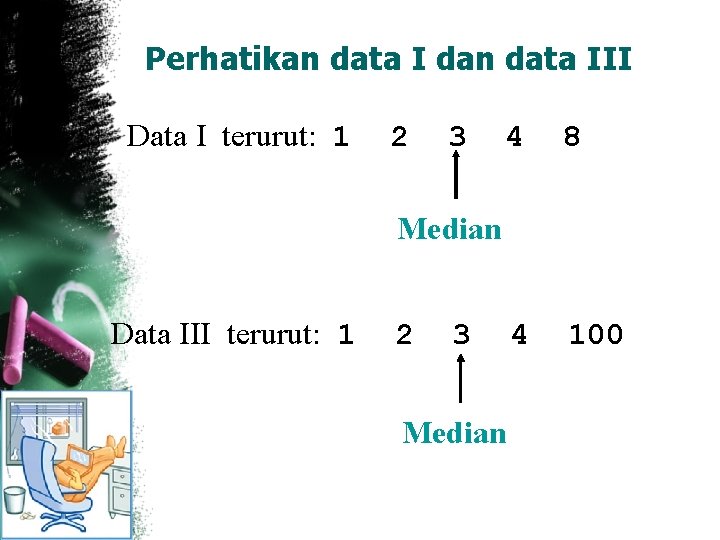 Perhatikan data I dan data III

Data I terurut: 1 2 3 4 8

Median

Data III terurut: 1 2 3 4 100

Median